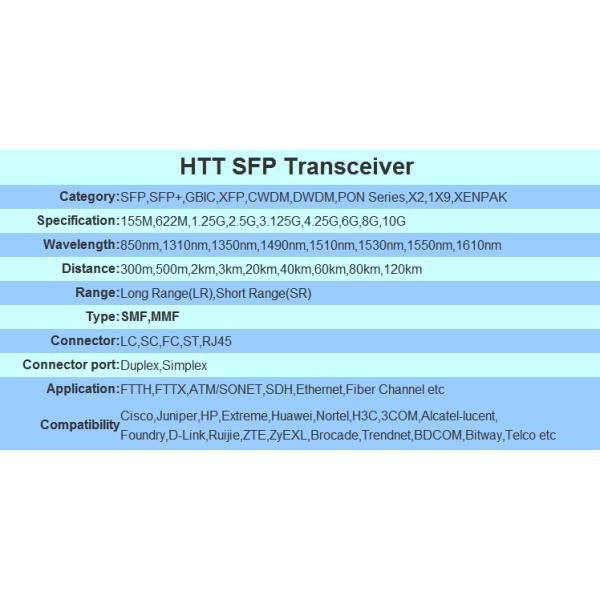 HTT SFP Transceiver

| | |
|---|---|
| Category: | SFP,SFP+,GBIC,XFP,CWDM,DWDM,PON Series,X2,1X9,XENPAK |
| Specification: | 155M,622M,1.25G,2.5G,3.125G,4.25G,6G,8G,10G |
| Wavelength: | 850nm,1310nm,1350nm,1490nm,1510nm,1530nm,1550nm,1610nm |
| Distance: | 300m,500m,2km,3km,20km,40km,60km,80km,120km |
| Range: | Long Range(LR),Short Range(SR) |
| Type: | SMF,MMF |
| Connector: | LC,SC,FC,ST,RJ45 |
| Connector port: | Duplex,Simplex |
| Application: | FTTH,FTTX,ATM/SONET,SDH,Ethernet,Fiber Channel etc |
| Compatibility | Cisco,Juniper,HP,Extreme,Huawei,Nortel,H3C,3COM,Alcatel-lucent, Foundry,D-Link,Ruijie,ZTE,ZyEXL,Brocade,Trendnet,BDCOM,Bitway,Telco etc |